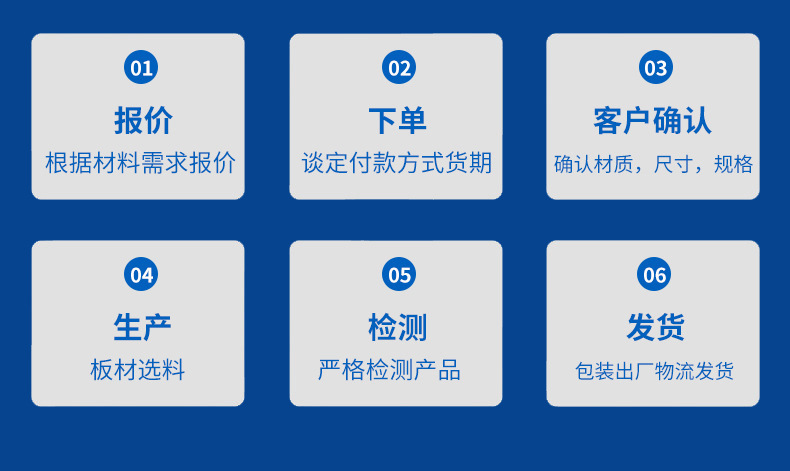 01
报价
根据材料需求报价

02
下单
谈定付款方式货期

03
客户确认
确认材质，尺寸，规格

04
生产
板材选料

05
检测
严格检测产品

06
发货
包装出厂物流发货